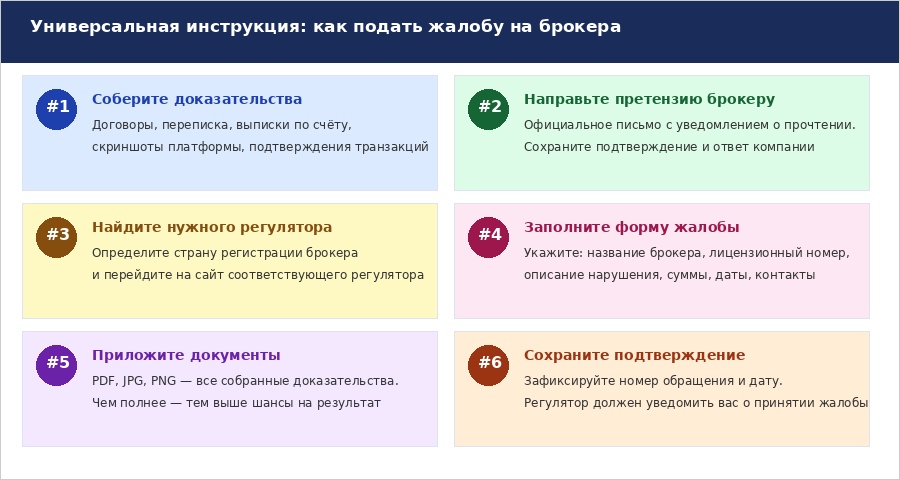 Универсальная инструкция: как подать жалобу на брокера

#1
Соберите доказательства
Договоры, переписка, выписки по счёту, скриншоты платформы, подтверждения транзакций

#2
Направьте претензию брокеру
Официальное письмо с уведомлением о прочтении. Сохраните подтверждение и ответ компании

#3
Найдите нужного регулятора
Определите страну регистрации брокера и перейдите на сайт соответствующего регулятора

#4
Заполните форму жалобы
Укажите: название брокера, лицензионный номер, описание нарушения, суммы, даты, контакты

#5
Приложите документы
PDF, JPG, PNG — все собранные доказательства. Чем полнее — тем выше шансы на результат

#6
Сохраните подтверждение
Зафиксируйте номер обращения и дату. Регулятор должен уведомить вас о принятии жалобы